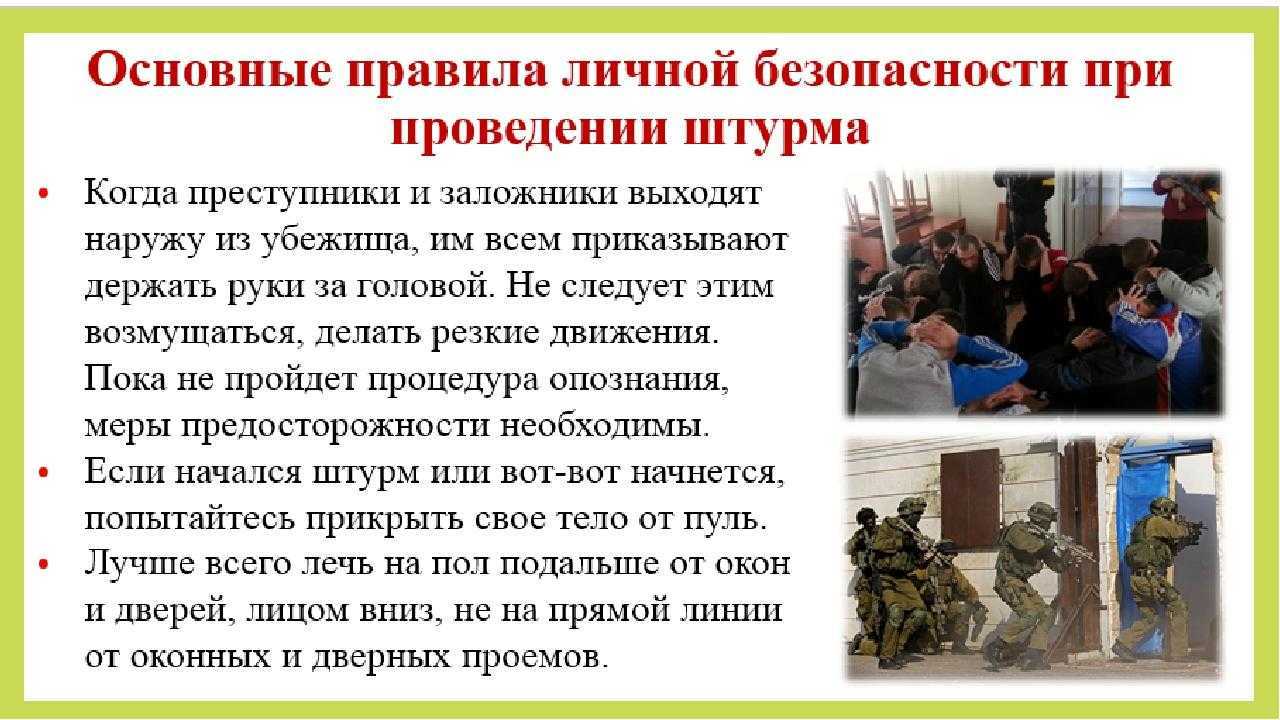 Основные правила личной безопасности при проведении штурма

• Когда преступники и заложники выходят наружу из убежища, им всем приказывают держать руки за головой. Не следует этим возмущаться, делать резкие движения. Пока не пройдет процедура опознания, меры предосторожности необходимы.
• Если начался штурм или вот-вот начнется, попытайтесь прикрыть свое тело от пуль.
• Лучше всего лечь на пол подальше от окон и дверей, лицом вниз, не на прямой линии от оконных и дверных проемов.